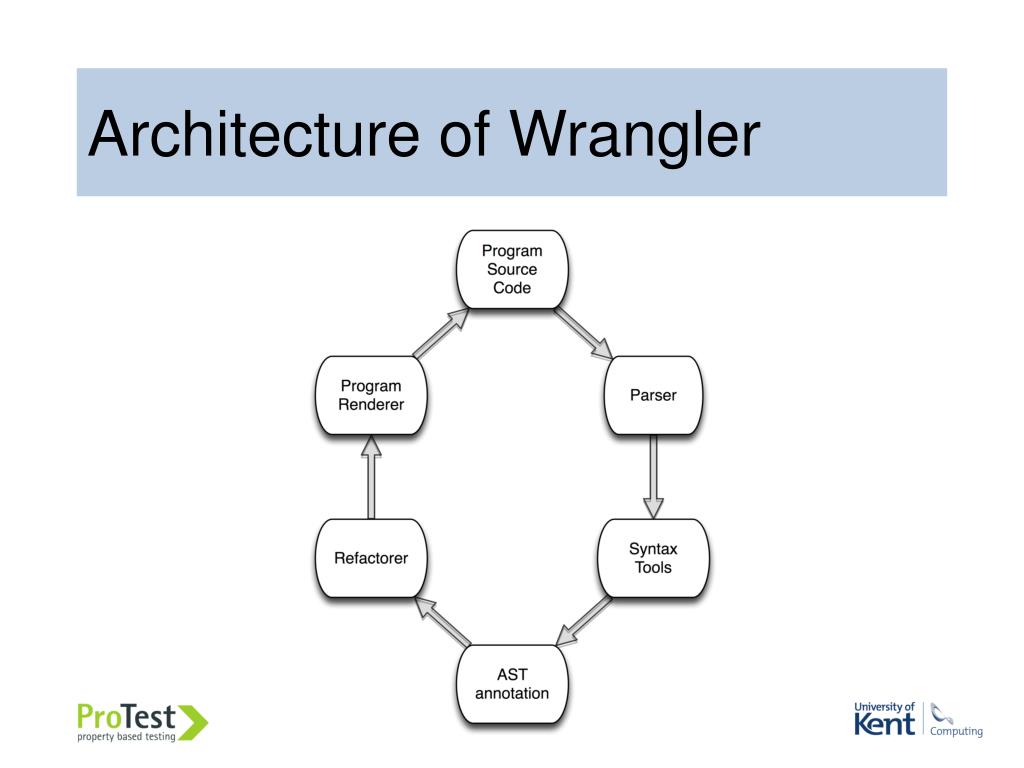 Architecture of Wrangler

Program Source Code

Parser

Syntax Tools

AST annotation

Refactorer

Program Renderer

ProTest
property based testing

University of Kent
Computing